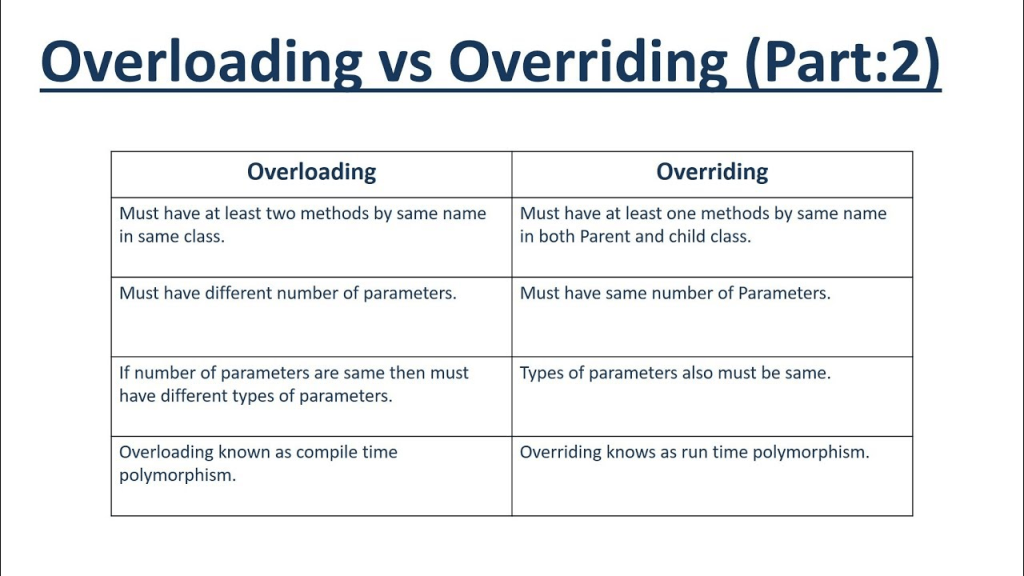 Overloading vs Overriding (Part:2)

| Overloading | Overriding |
|---|---|
| Must have at least two methods by same name in same class. | Must have at least one methods by same name in both Parent and child class. |
| Must have different number of parameters. | Must have same number of Parameters. |
| If number of parameters are same then must have different types of parameters. | Types of parameters also must be same. |
| Overloading known as compile time polymorphism. | Overriding knows as run time polymorphism. |